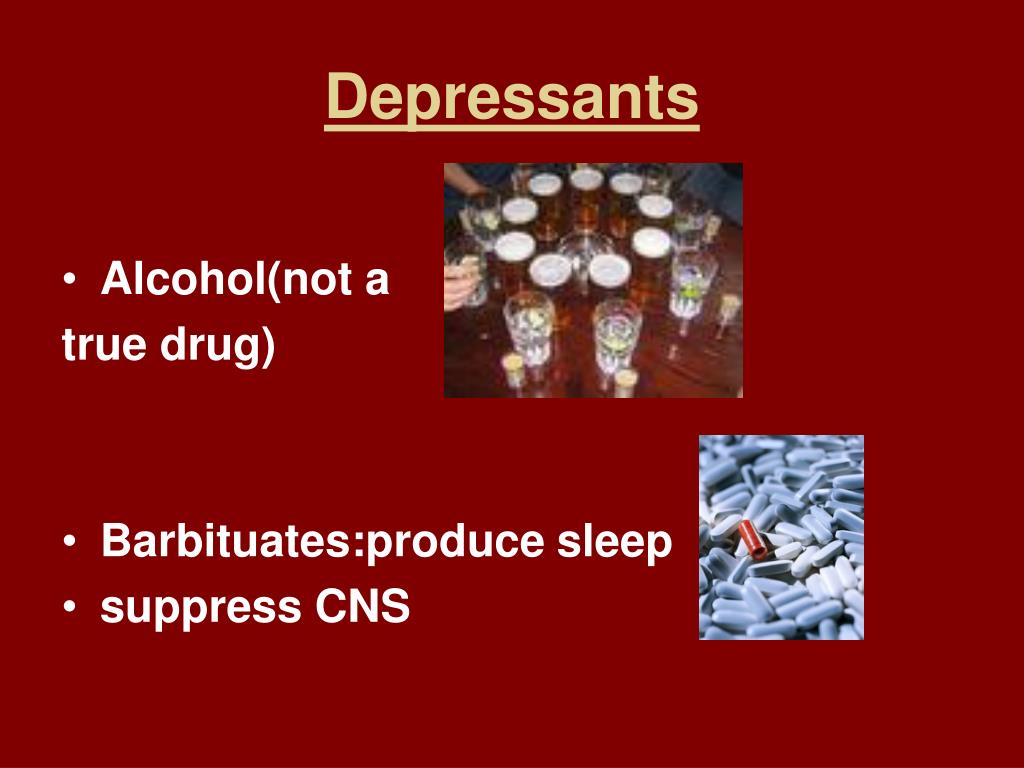 Depressants

• Alcohol(not a true drug)

• Barbituates:produce sleep
• suppress CNS